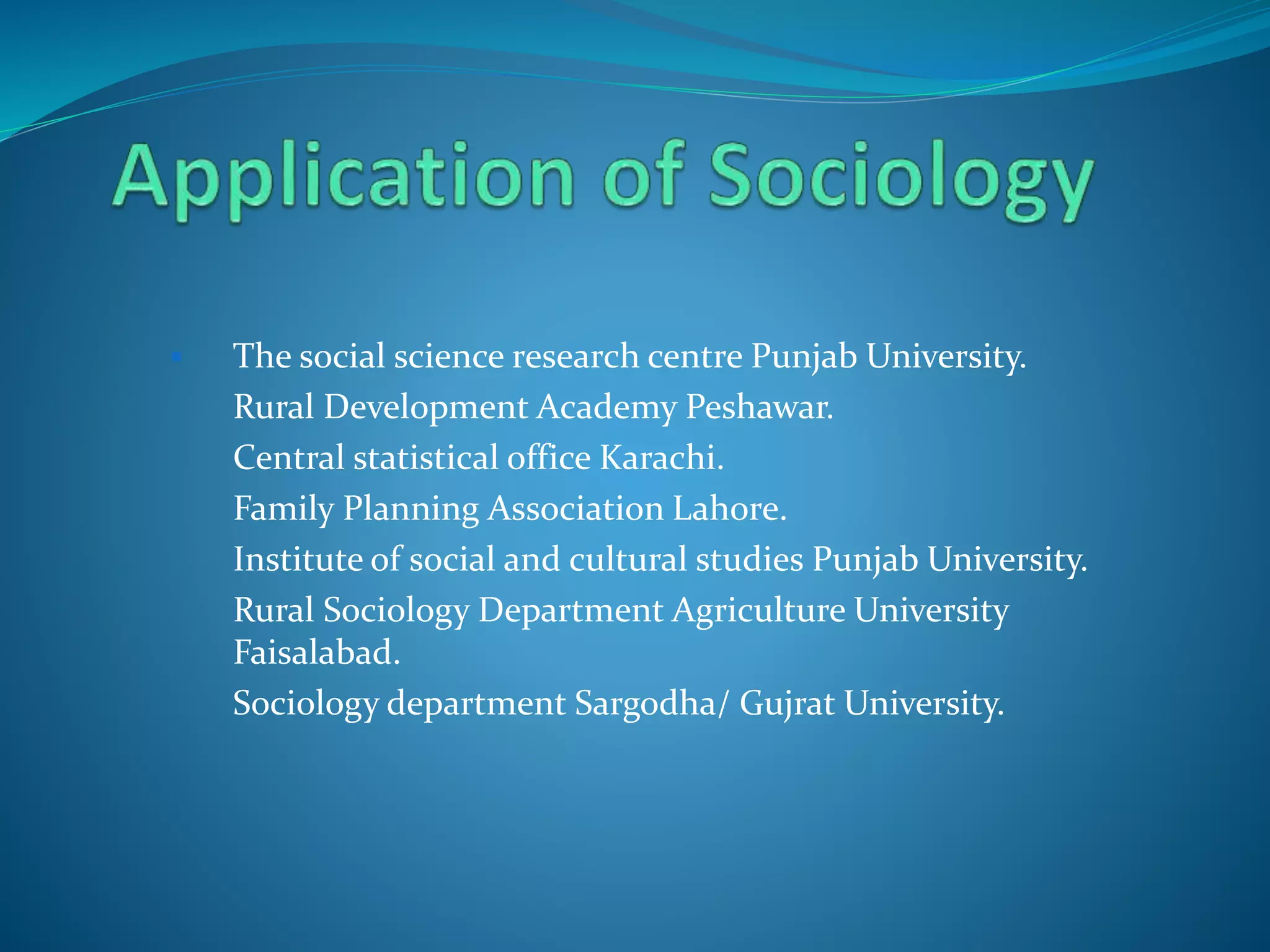 Application of Sociology

The social science research centre Punjab University.
Rural Development Academy Peshawar.
Central statistical office Karachi.
Family Planning Association Lahore.
Institute of social and cultural studies Punjab University.
Rural Sociology Department Agriculture University Faisalabad.
Sociology department Sargodha/ Gujrat University.